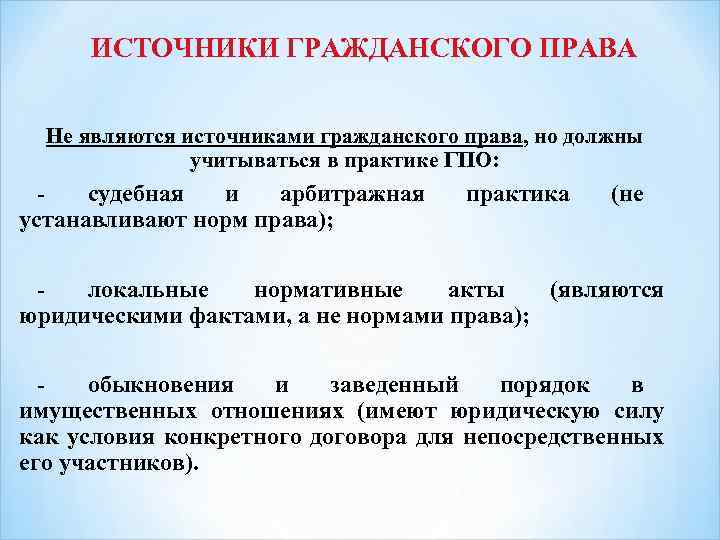 ИСТОЧНИКИ ГРАЖДАНСКОГО ПРАВА

Не являются источниками гражданского права, но должны учитываться в практике ГПО:

- судебная и арбитражная практика (не устанавливают норм права);

- локальные нормативные акты (являются юридическими фактами, а не нормами права);

- обыкновения и заведенный порядок в имущественных отношениях (имеют юридическую силу как условия конкретного договора для непосредственных его участников).